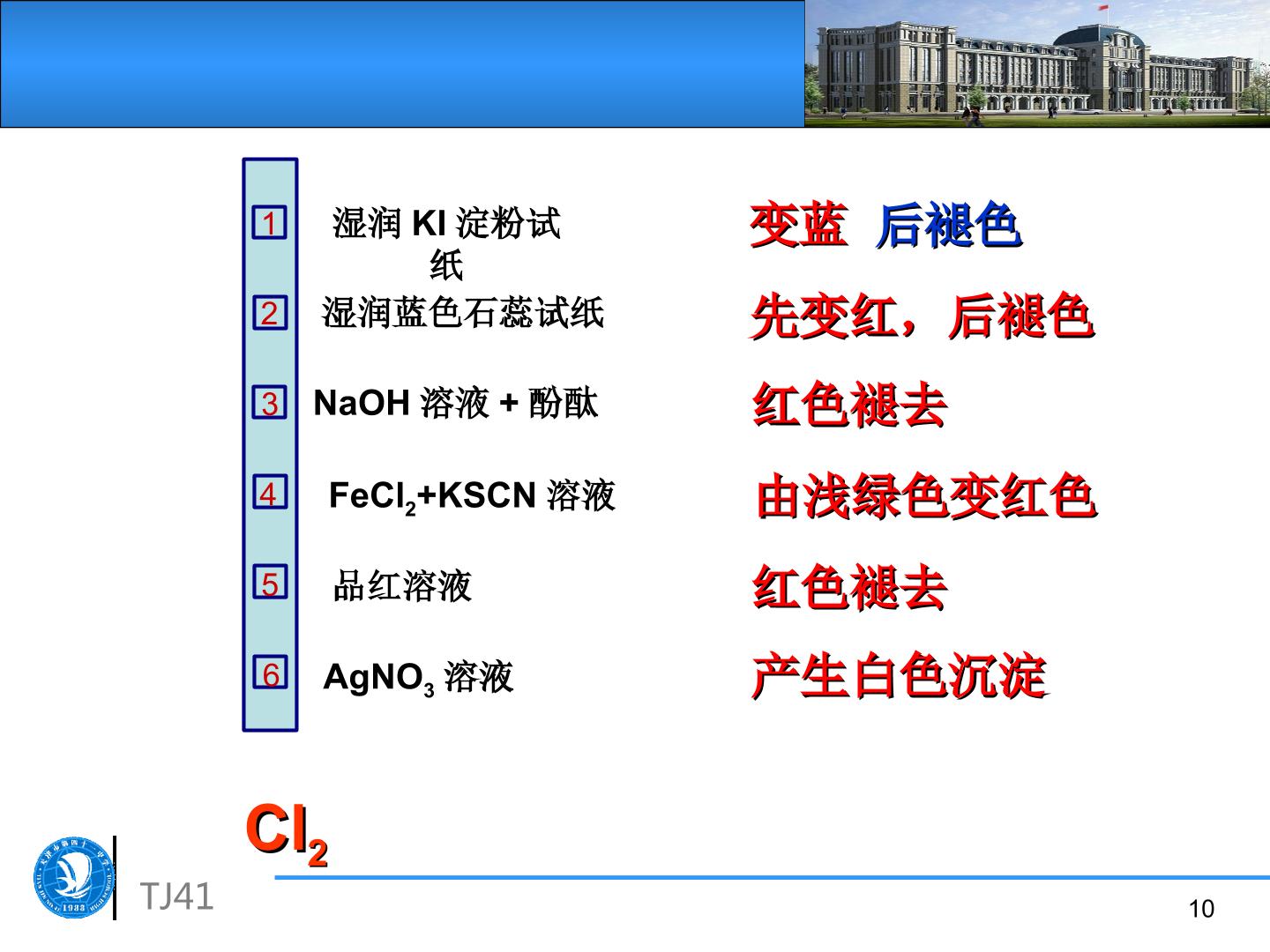 1 湿润 KI 淀粉试纸

变蓝 后褪色

2 湿润蓝色石蕊试纸

先变红，后褪色

3 NaOH 溶液 + 酚酞

红色褪去

4 $FeCl_2$+KSCN 溶液

由浅绿色变红色

5 品红溶液

红色褪去

6 $AgNO_3$ 溶液

产生白色沉淀

$Cl_2$

TJ41

10